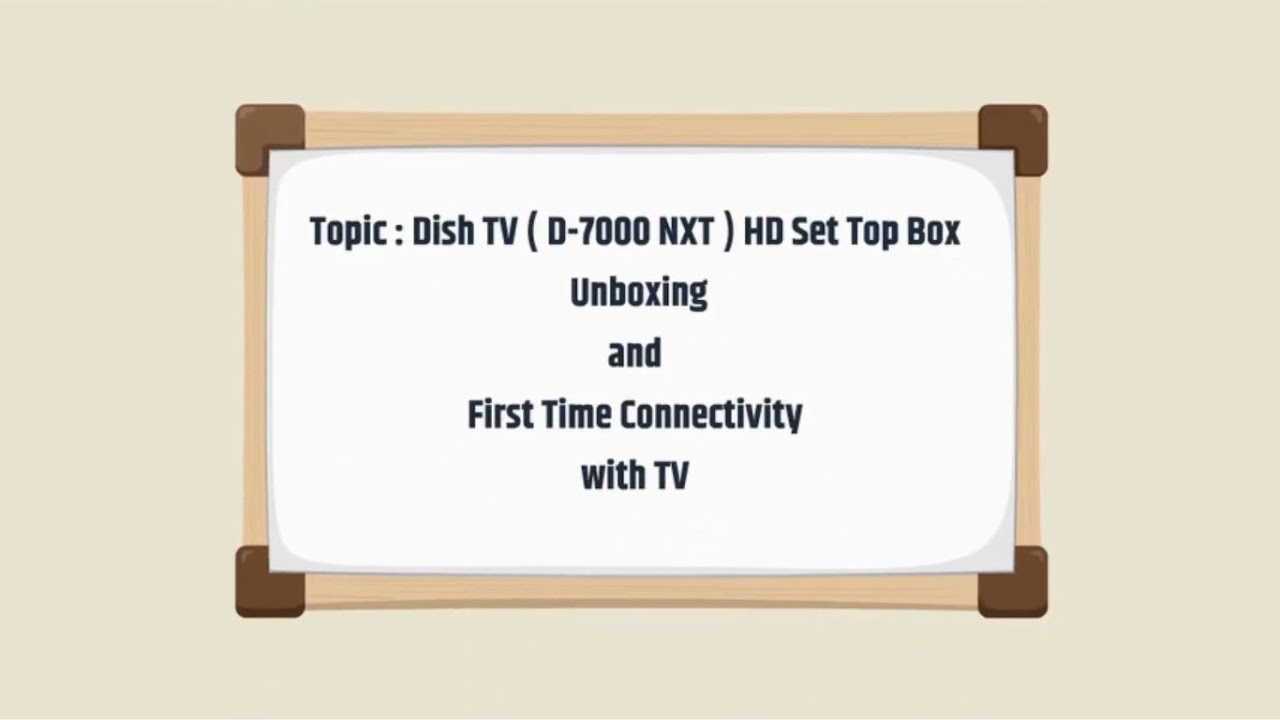 Topic : Dish TV ( D-7000 NXT ) HD Set Top Box
Unboxing
and
First Time Connectivity
with TV